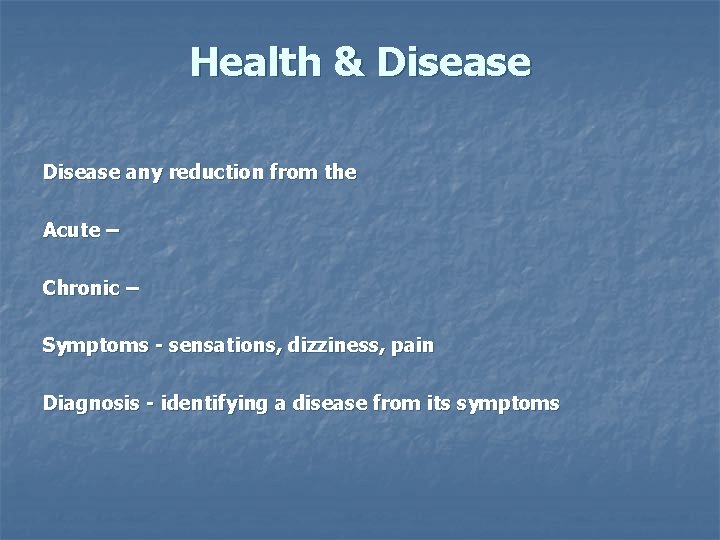 Health & Disease

Disease any reduction from the

Acute –

Chronic –

Symptoms - sensations, dizziness, pain

Diagnosis - identifying a disease from its symptoms